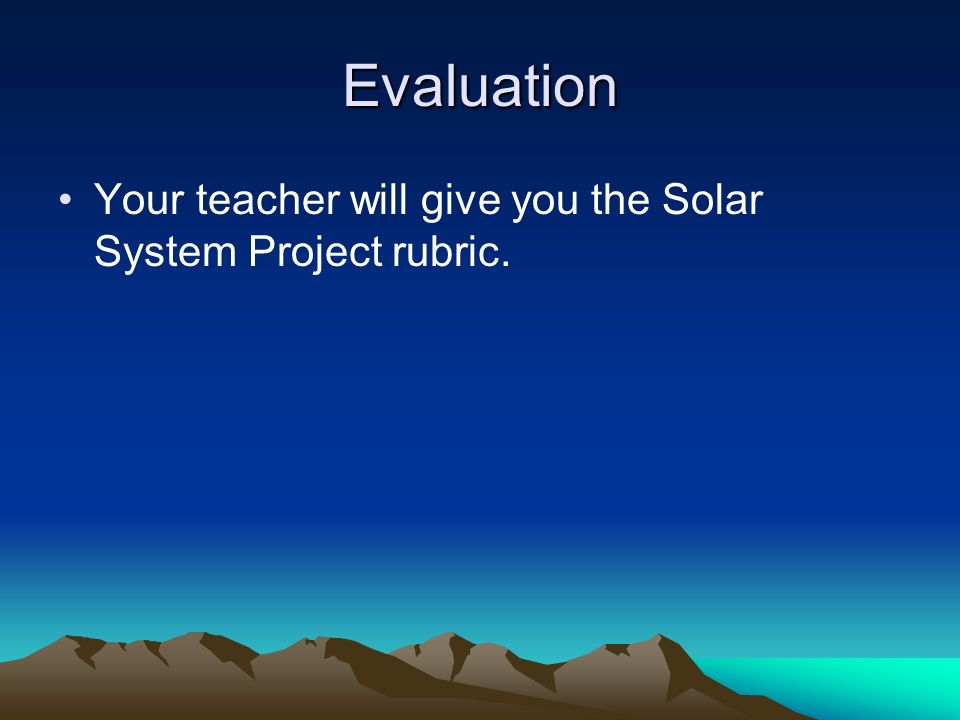 Evaluation

• Your teacher will give you the Solar System Project rubric.